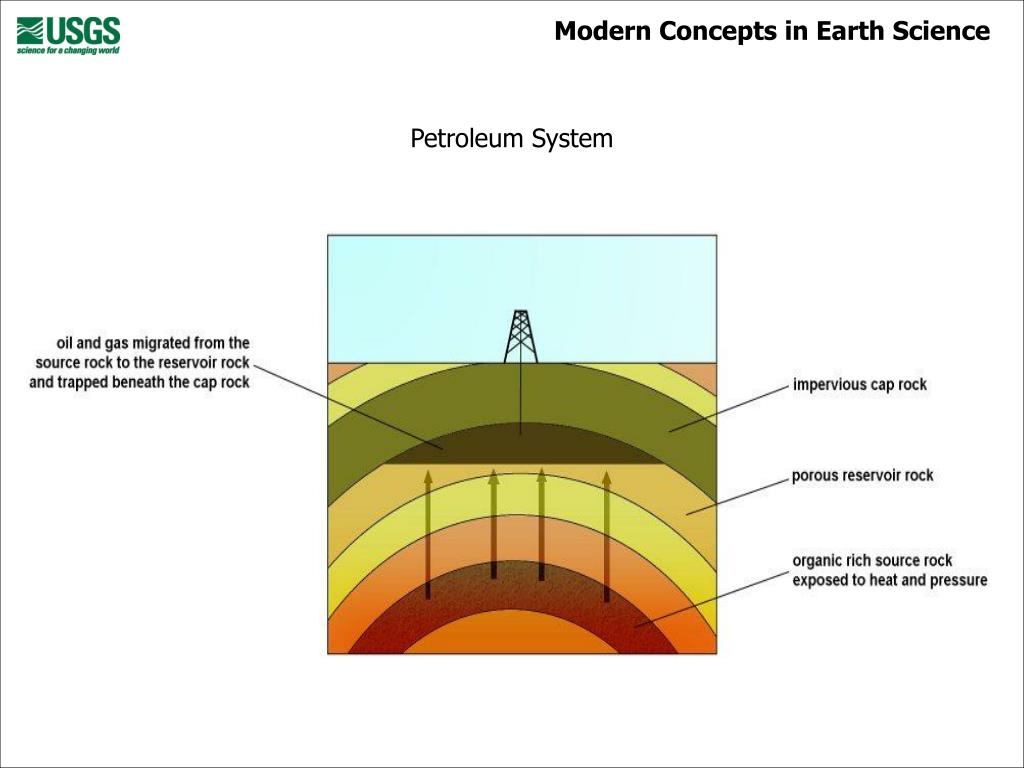 USGS
science for a changing world

Modern Concepts in Earth Science

Petroleum System

oil and gas migrated from the source rock to the reservoir rock and trapped beneath the cap rock

impervious cap rock

porous reservoir rock

organic rich source rock exposed to heat and pressure